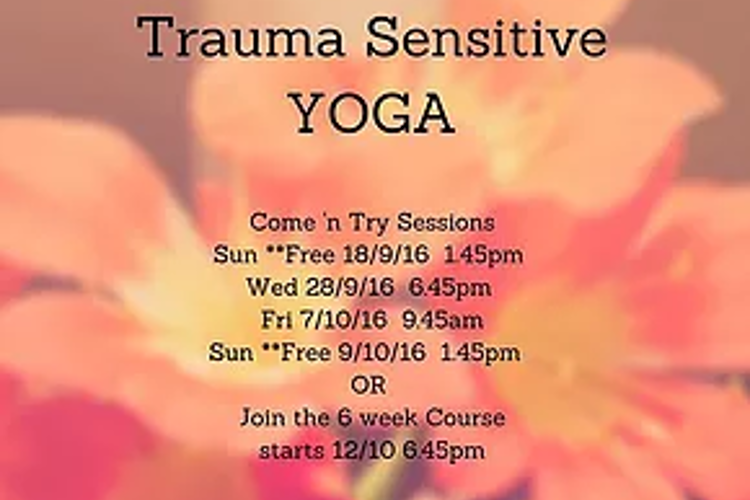 Trauma Sensitive
YOGA

Come 'n Try Sessions
Sun **Free 18/9/16 1.45pm
Wed 28/9/16 6.45pm
Fri 7/10/16 9.45am
Sun **Free 9/10/16 1.45pm
OR
Join the 6 week Course
starts 12/10 6.45pm